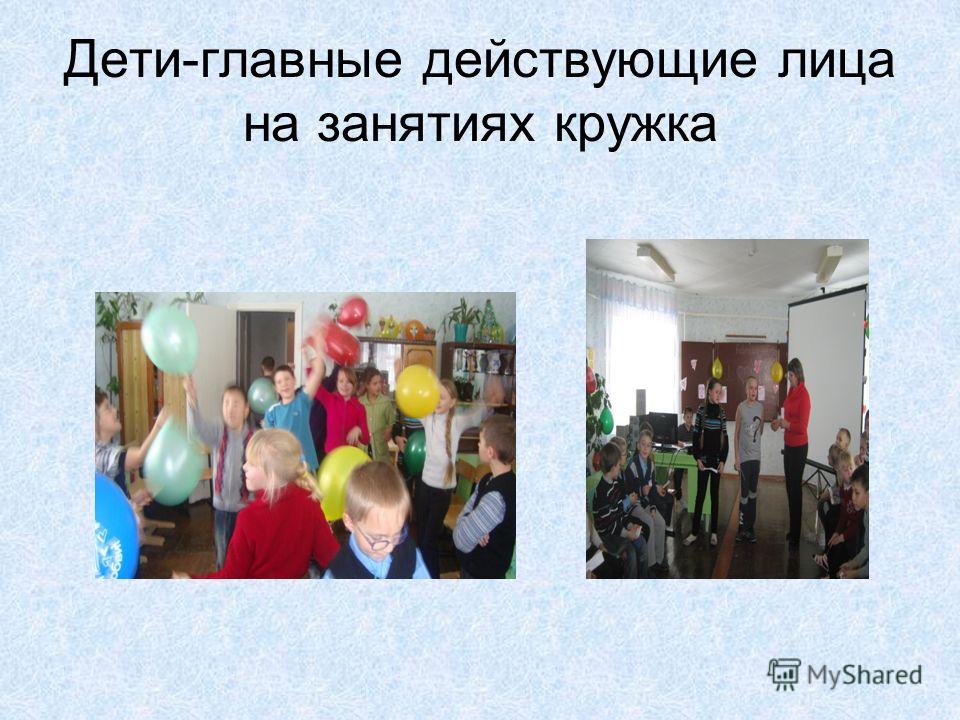 Дети-главные действующие лица на занятиях кружка

MyShared